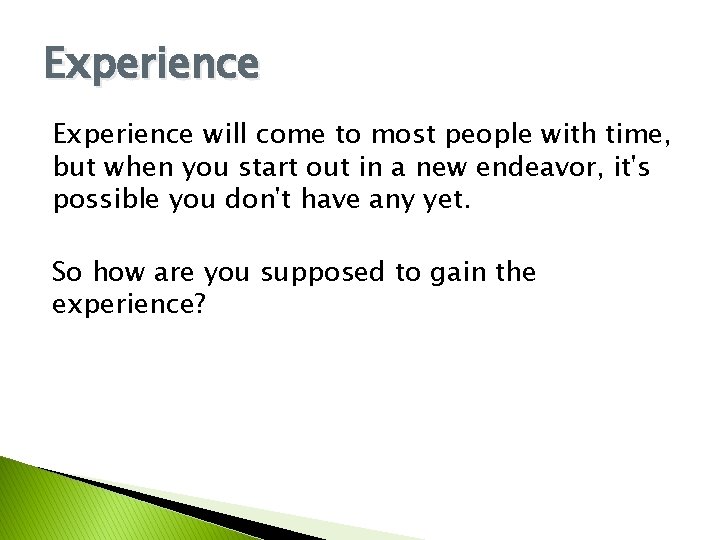 Experience

Experience will come to most people with time, but when you start out in a new endeavor, it's possible you don't have any yet.

So how are you supposed to gain the experience?